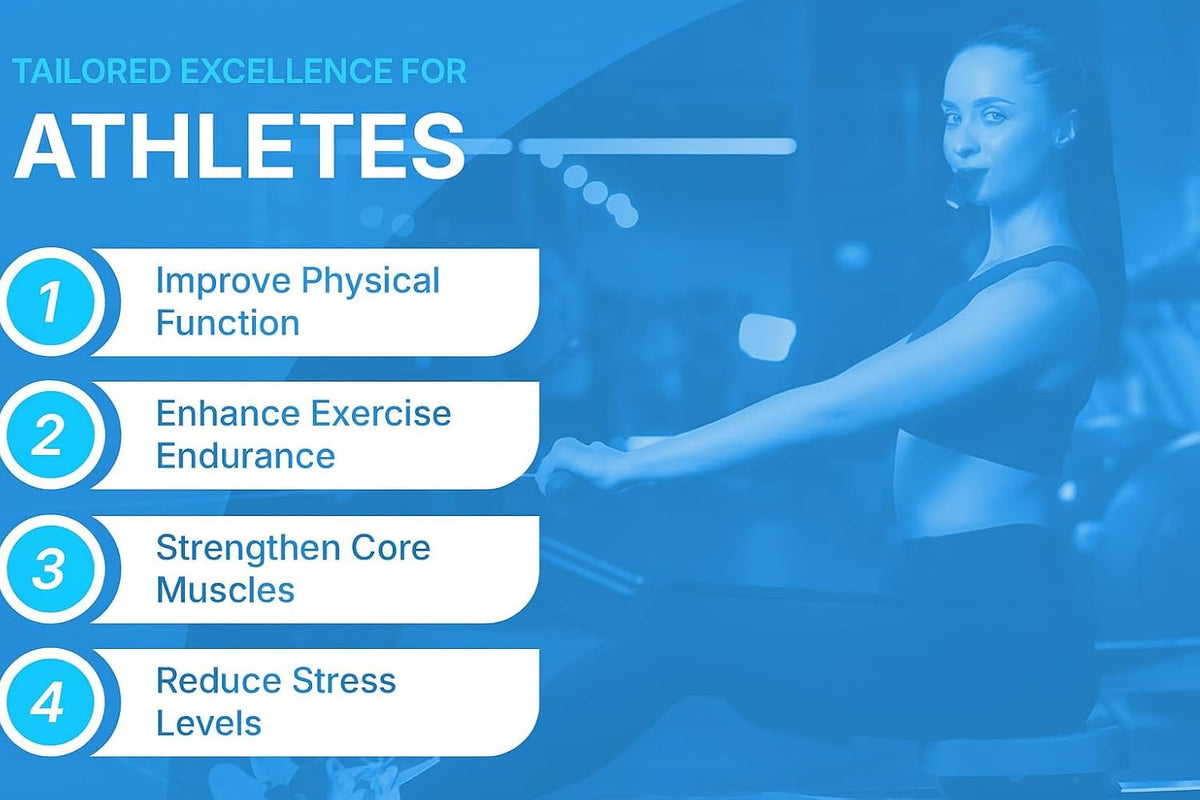 TAILORED EXCELLENCE FOR
ATHLETES

1 Improve Physical Function

2 Enhance Exercise Endurance

3 Strengthen Core Muscles

4 Reduce Stress Levels